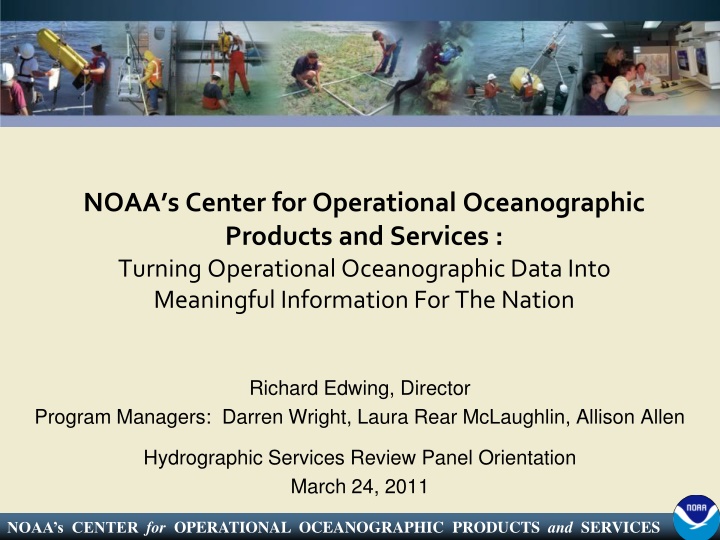 NOAA's Center for Operational Oceanographic Products and Services :
Turning Operational Oceanographic Data Into Meaningful Information For The Nation

Richard Edwing, Director
Program Managers: Darren Wright, Laura Rear McLaughlin, Allison Allen

Hydrographic Services Review Panel Orientation
March 24, 2011

NOAA's CENTER for OPERATIONAL OCEANOGRAPHIC PRODUCTS and SERVICES

NOAA